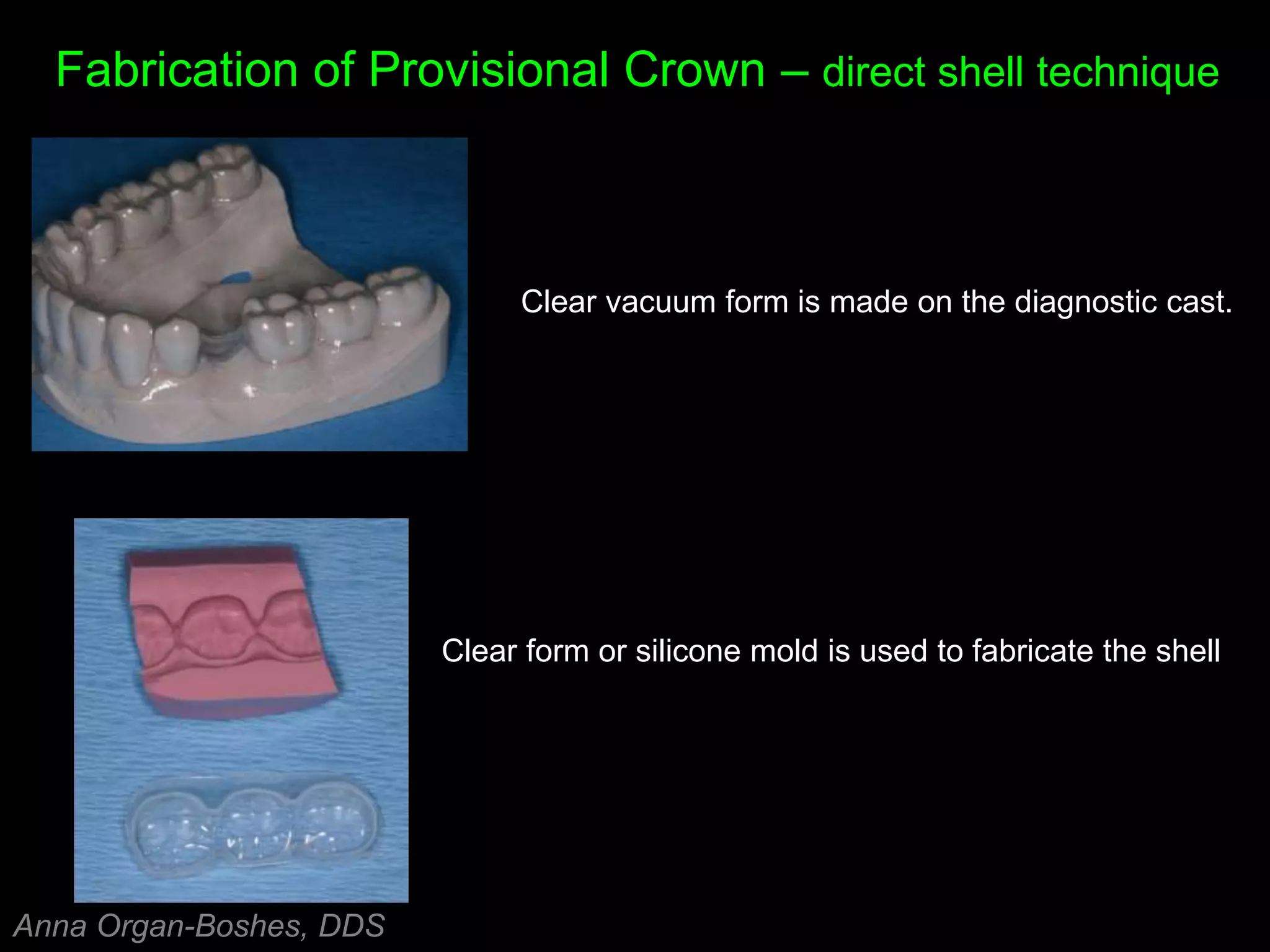 Fabrication of Provisional Crown – direct shell technique

Clear vacuum form is made on the diagnostic cast.

Clear form or silicone mold is used to fabricate the shell

Anna Organ-Boshes, DDS